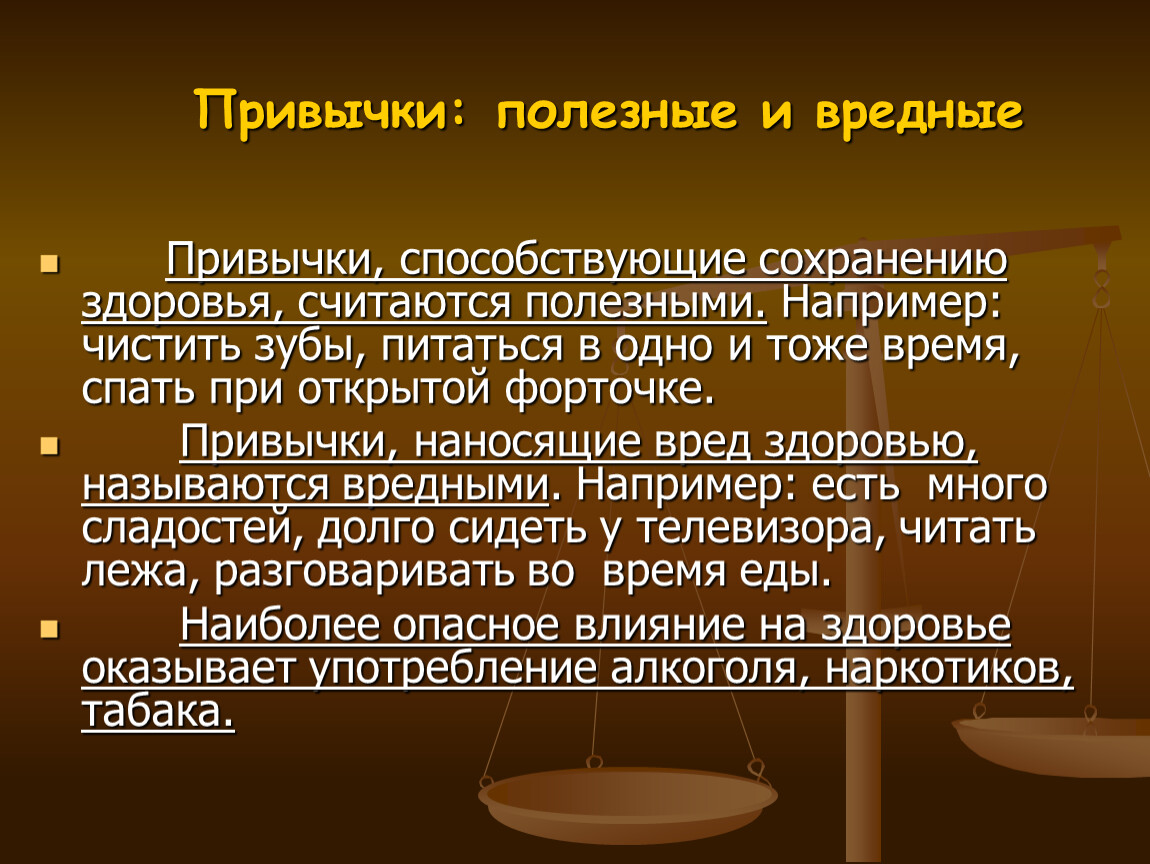 Привычки: полезные и вредные

Привычки, способствующие сохранению здоровья, считаются полезными. Например: чистить зубы, питаться в одно и тоже время, спать при открытой форточке.

Привычки, наносящие вред здоровью, называются вредными. Например: есть много сладостей, долго сидеть у телевизора, читать лежа, разговаривать во время еды.

Наиболее опасное влияние на здоровье оказывает употребление алкоголя, наркотиков, табака.